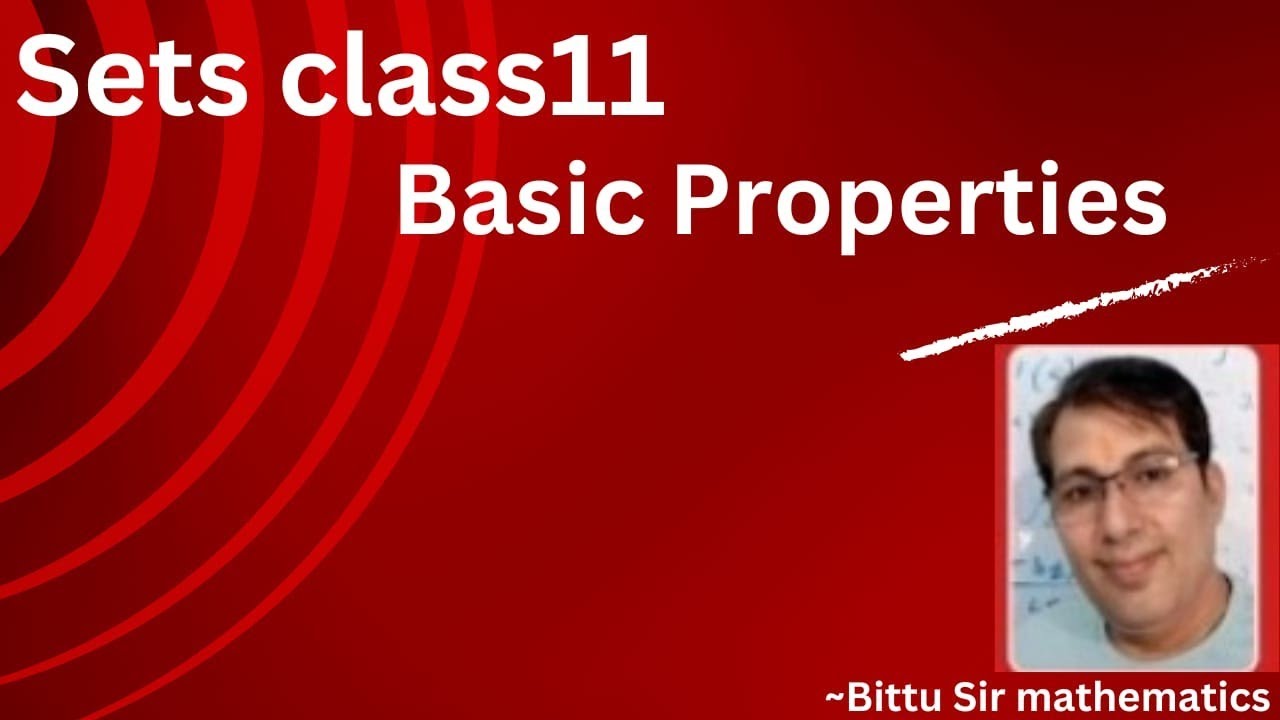 Sets class11
Basic Properties

~Bittu Sir mathematics